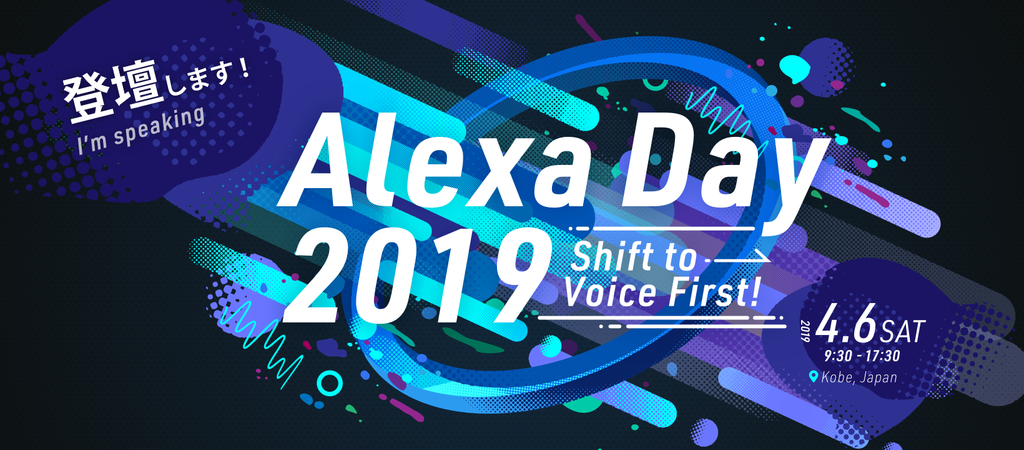 登壇します！
I'm speaking

Alexa Day 2019

Shift to Voice First!

2019 4.6 SAT
9:30 - 17:30
Kobe, Japan